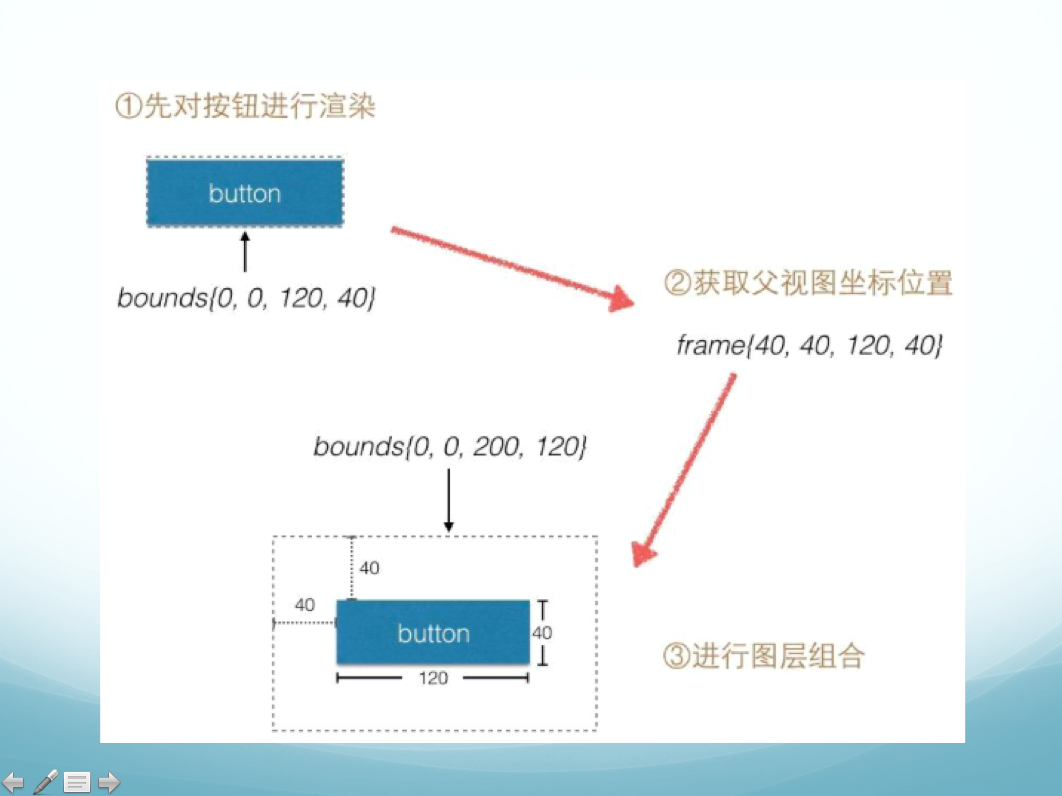 ①先对按钮进行渲染

button

bounds{0, 0, 120, 40}

②获取父视图坐标位置

frame{40, 40, 120, 40}

bounds{0, 0, 200, 120}

40

40

button

40

120

③进行图层组合